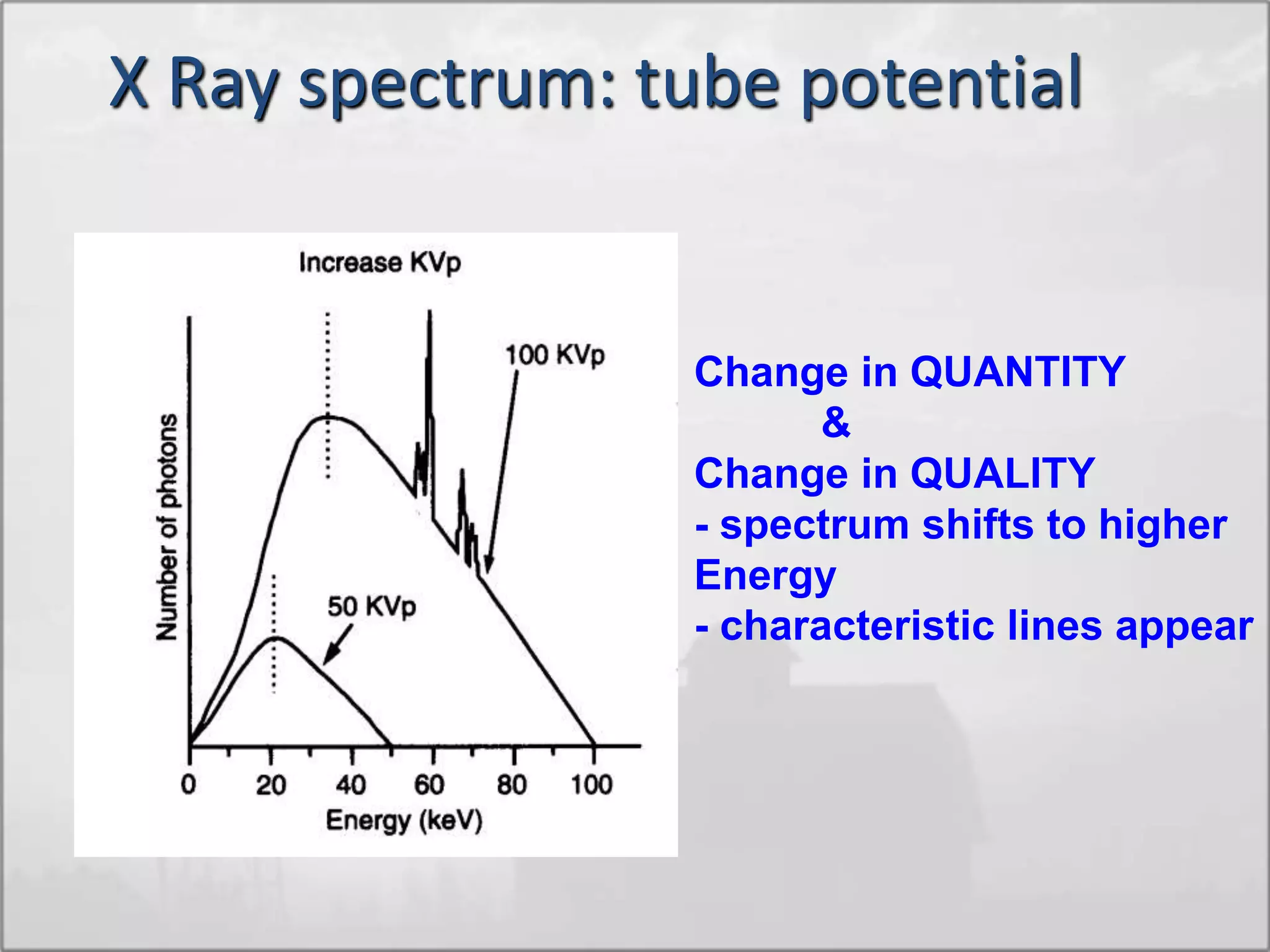 X Ray spectrum: tube potential

Increase KVp

100 KVp

50 KVp

Number of photons

0 20 40 60 80 100

Energy (keV)

Change in QUANTITY
&
Change in QUALITY
- spectrum shifts to higher Energy
- characteristic lines appear